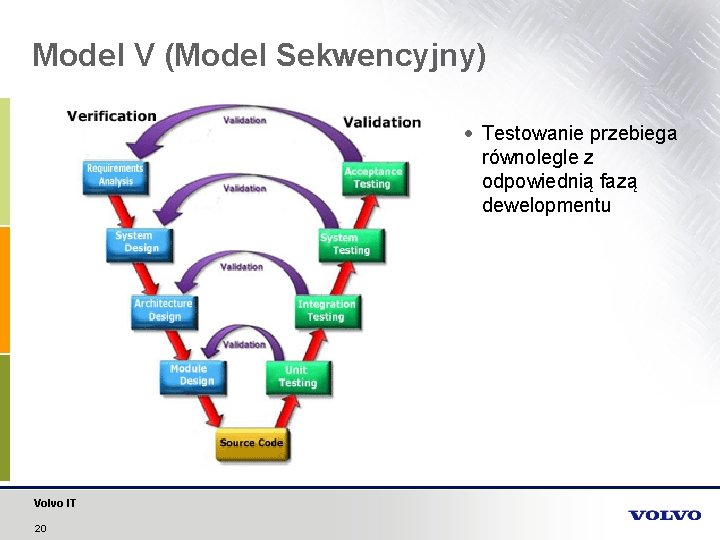 Model V (Model Sekwencyjny)

Verification

Validation

Validation

Requirements Analysis

Acceptance Testing

Validation

System Design

System Testing

Validation

Architecture Design

Integration Testing

Validation

Module Design

Unit Testing

Source Code

• Testowanie przebiega równolegle z odpowiednią fazą dewelopmentu

Volvo IT

20

VOLVO